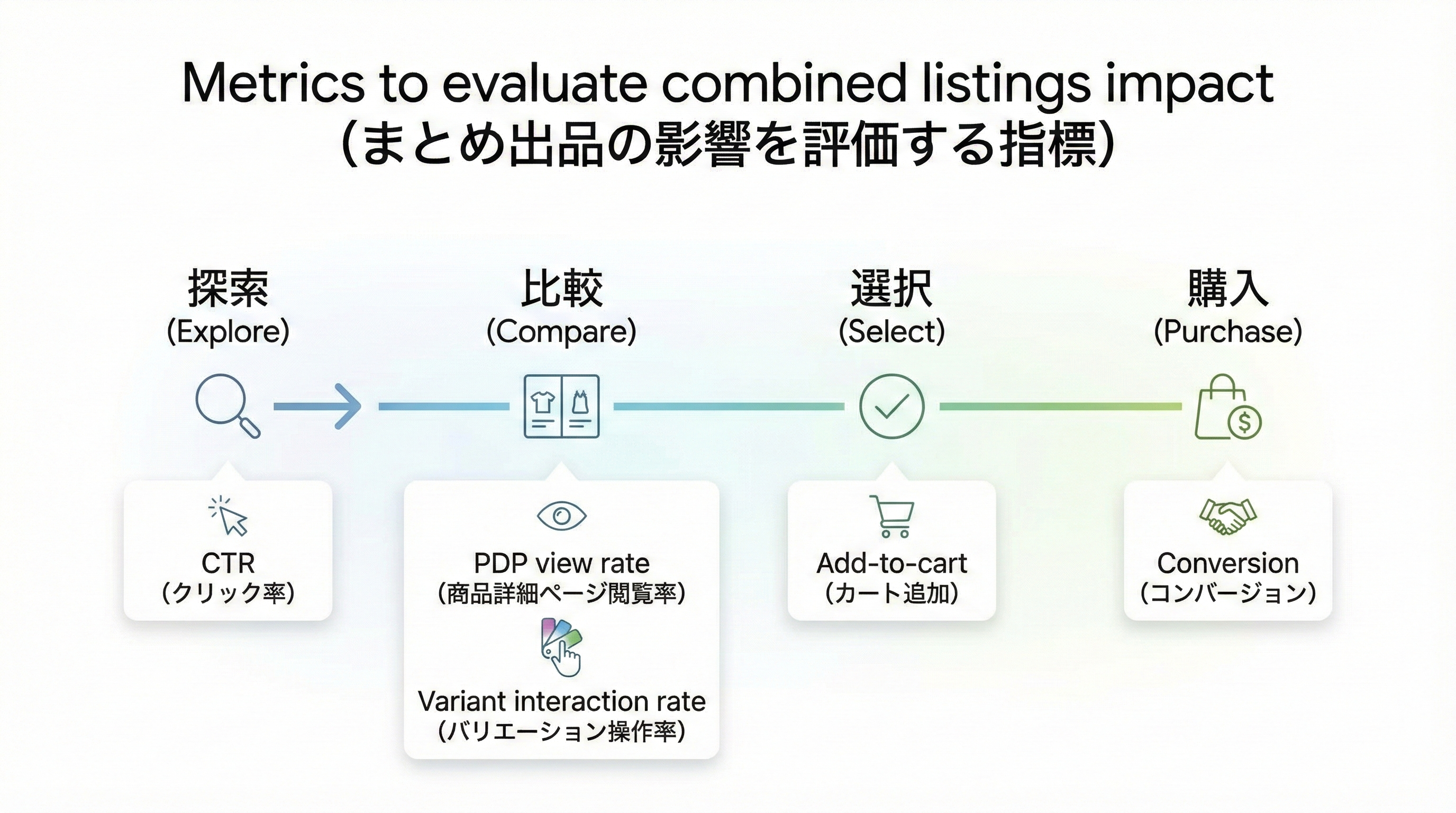 Metrics to evaluate combined listings impact
(まとめ出品の影響を評価する指標)

探索
(Explore)

比較
(Compare)

選択
(Select)

購入
(Purchase)

CTR
(クリック率)

PDP view rate
(商品詳細ページ閲覧率)

Variant interaction rate
(バリエーション操作率)

Add-to-cart
(カート追加)

Conversion
(コンバージョン)